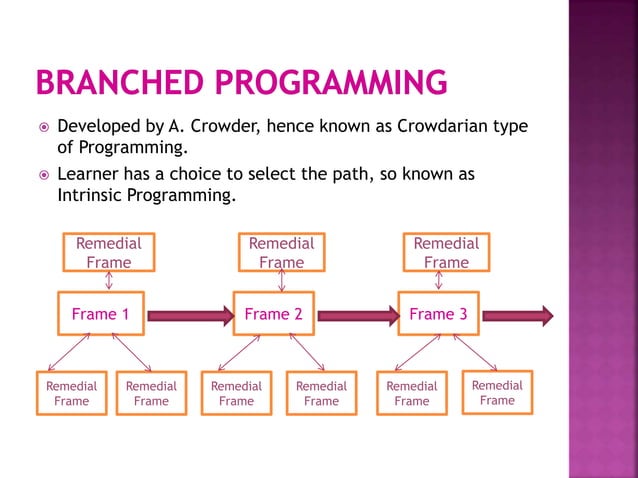 BRANCHED PROGRAMMING

Developed by A. Crowder, hence known as Crowdarian type of Programming.

Learner has a choice to select the path, so known as Intrinsic Programming.

Remedial Frame

Remedial Frame

Remedial Frame

Frame 1

Frame 2

Frame 3

Remedial Frame

Remedial Frame

Remedial Frame

Remedial Frame

Remedial Frame

Remedial Frame